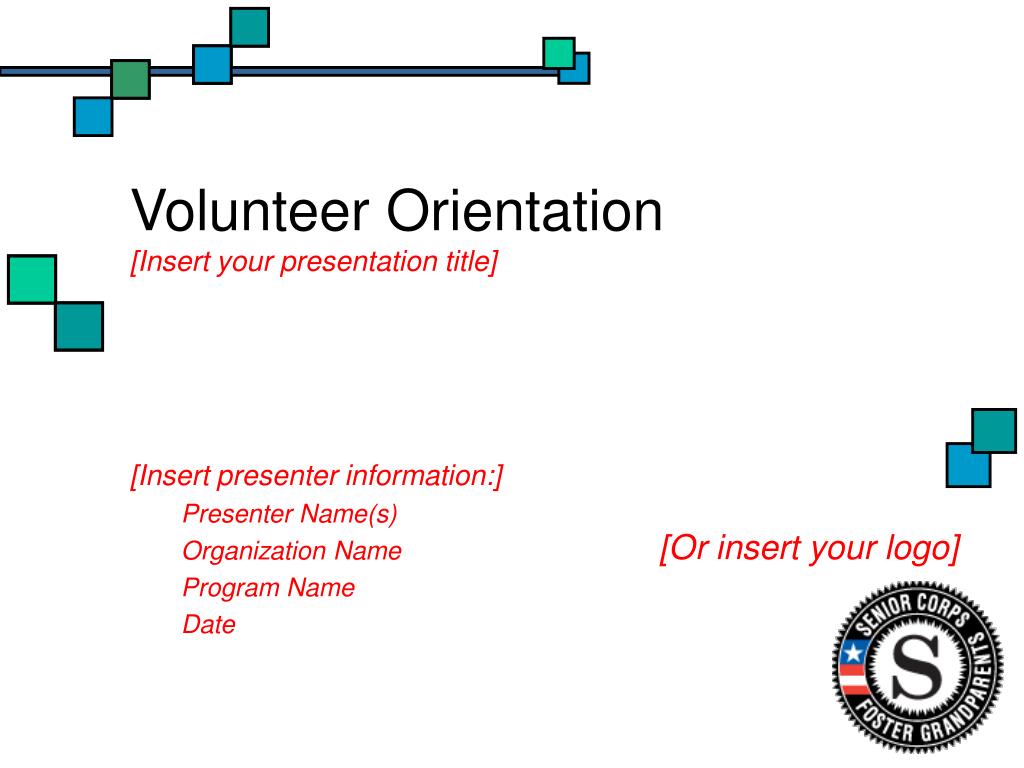 Volunteer Orientation
[Insert your presentation title]

[Insert presenter information:]
Presenter Name(s)
Organization Name
Program Name
Date

[Or insert your logo]

SENIOR CORPS
S
FOSTER GRANDPARENTS